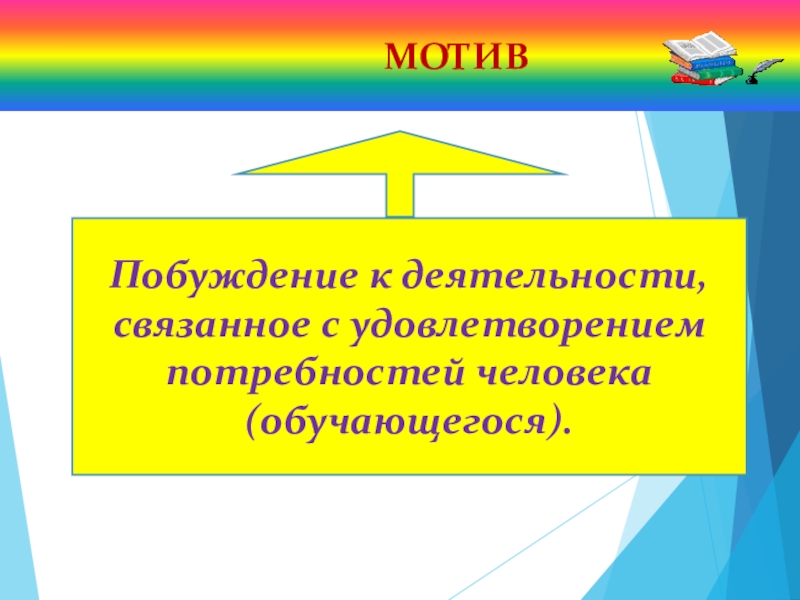 МОТИВ

Побуждение к деятельности, связанное с удовлетворением потребностей человека (обучающегося).